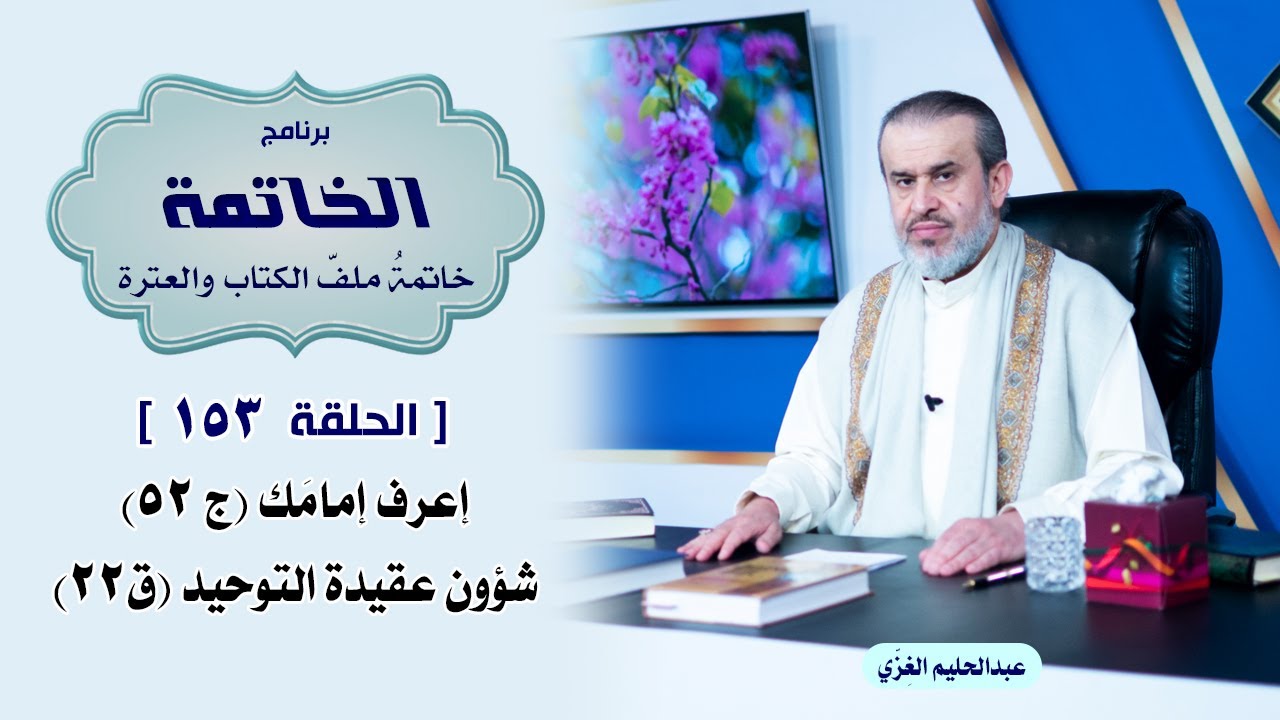 برنامج
الخاتمة
خاتمةُ ملفّ الكتاب والعترة

[ الحلقة ١٥٣ ]
إعرف إمامَك (ج ٥٢)
شؤون عقيدة التوحيد (ق٢٢)

عبدالحليم الغزّي